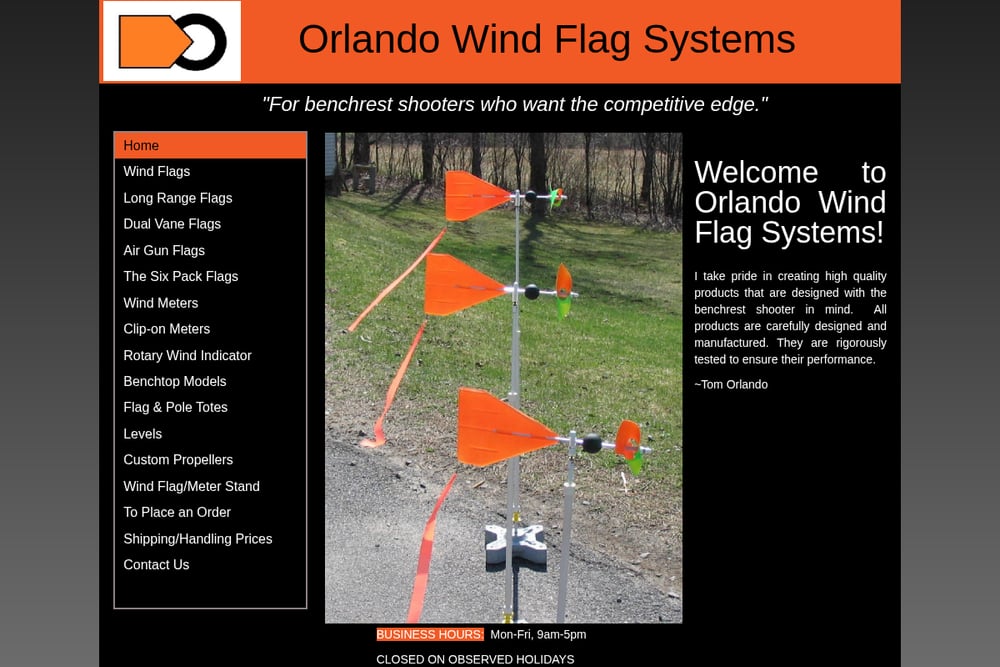 Orlando Wind Flag Systems

"For benchrest shooters who want the competitive edge."

Home
Wind Flags
Long Range Flags
Dual Vane Flags
Air Gun Flags
The Six Pack Flags
Wind Meters
Clip-on Meters
Rotary Wind Indicator
Benchtop Models
Flag & Pole Totes
Levels
Custom Propellers
Wind Flag/Meter Stand
To Place an Order
Shipping/Handling Prices
Contact Us

Welcome to Orlando Wind Flag Systems!

I take pride in creating high quality products that are designed with the benchrest shooter in mind. All products are carefully designed and manufactured. They are rigorously tested to ensure their performance.

~Tom Orlando

BUSINESS HOURS: Mon-Fri, 9am-5pm

CLOSED ON OBSERVED HOLIDAYS